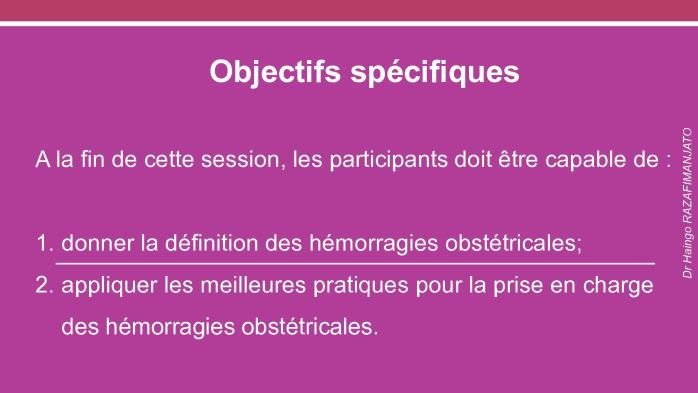 Objectifs spécifiques

A la fin de cette session, les participants doit être capable de :

1. donner la définition des hémorragies obstétricales;
2. appliquer les meilleures pratiques pour la prise en charge des hémorragies obstétricales.

Dr Haingo RAZAFIMANJATO